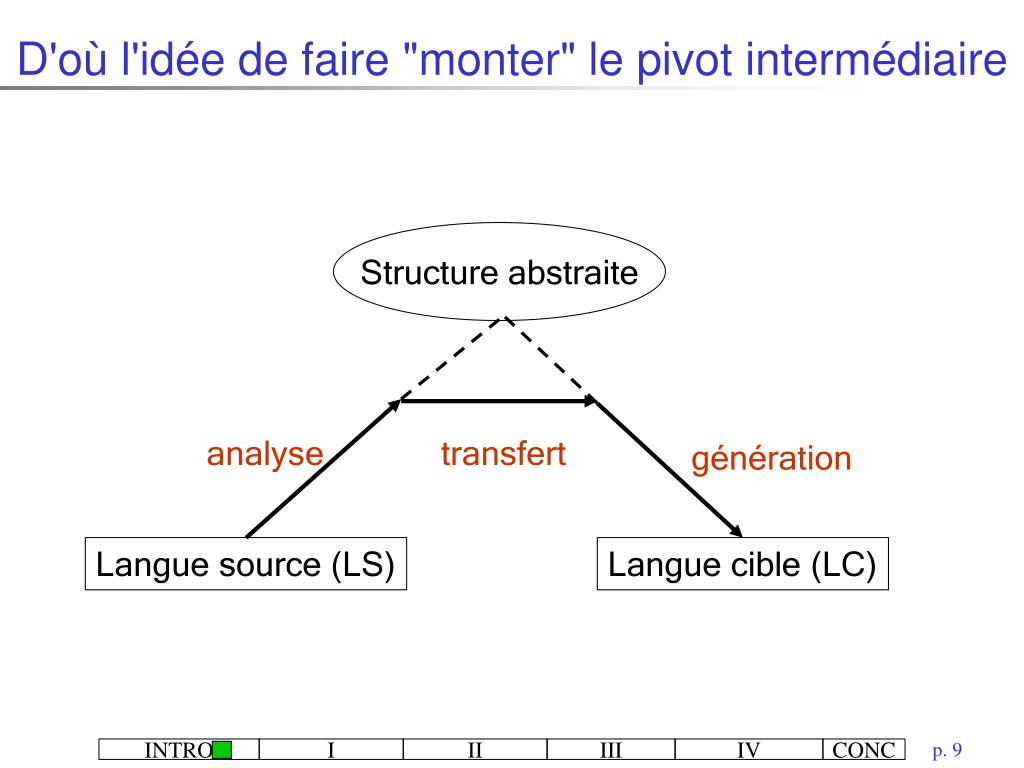 D'où l'idée de faire "monter" le pivot intermédiaire

Structure abstraite

analyse

transfert

génération

Langue source (LS)

Langue cible (LC)

| INTRO | I | II | III | IV | CONC |
|---|---|---|---|---|---|

p. 9